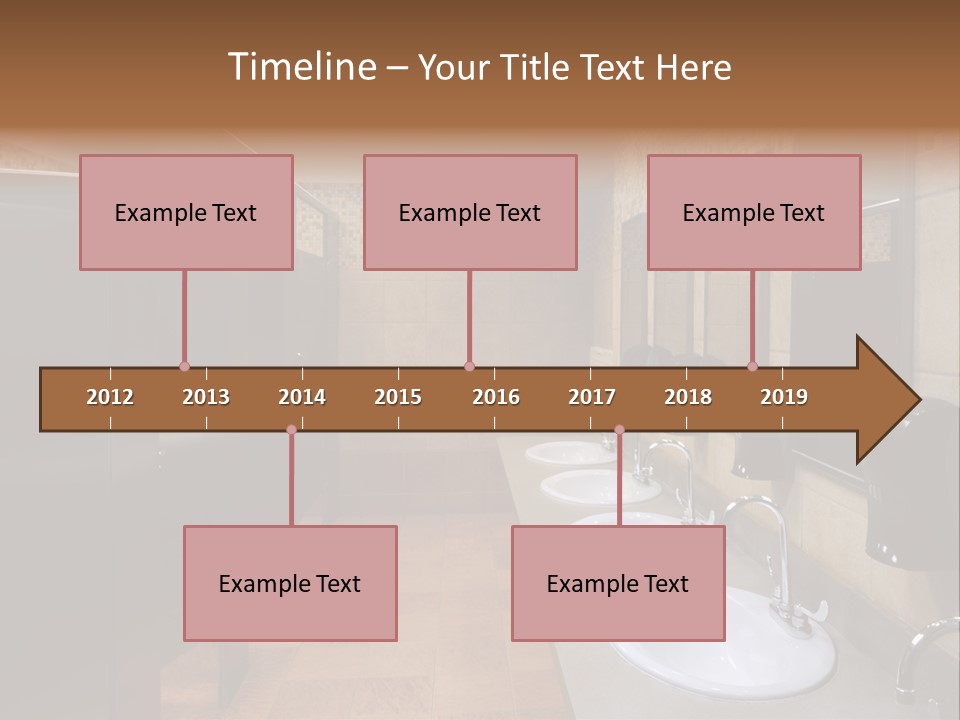 Timeline – Your Title Text Here

Example Text

Example Text

Example Text

2012 2013 2014 2015 2016 2017 2018 2019

Example Text

Example Text